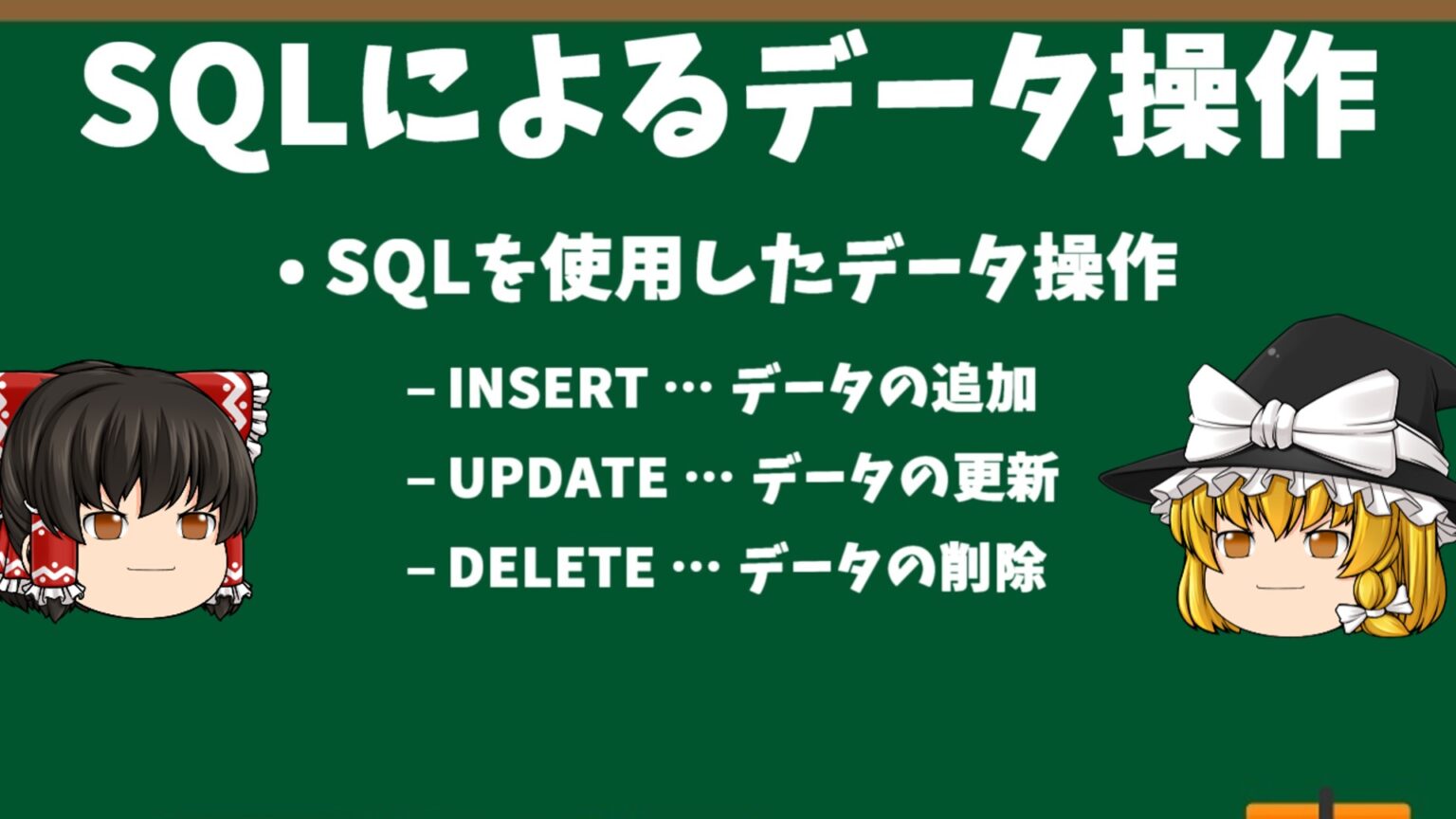 SQLによるデータ操作

• SQLを使用したデータ操作

– INSERT … データの追加

– UPDATE … データの更新

– DELETE … データの削除